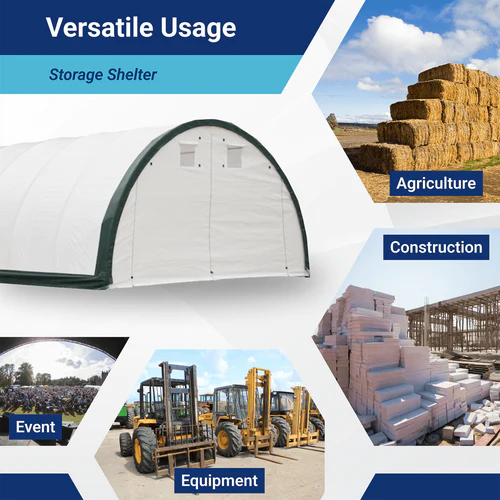 Versatile Usage

Storage Shelter

Agriculture

Construction

Event

Equipment